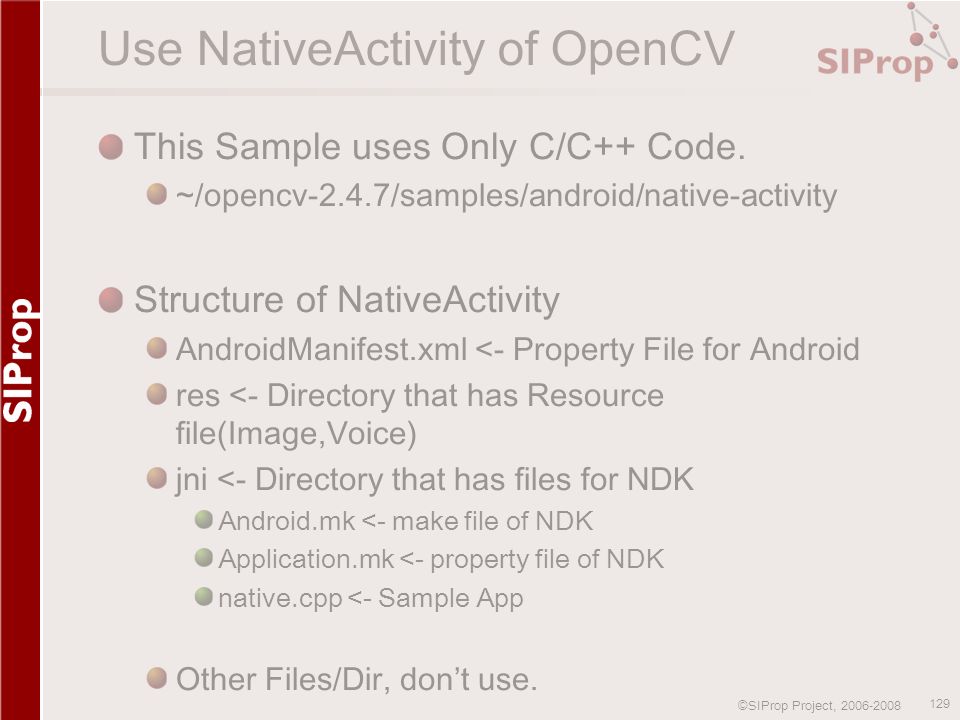 SIProp

Use NativeActivity of OpenCV

SIProp

This Sample uses Only C/C++ Code.

~/opencv-2.4.7/samples/android/native-activity

Structure of NativeActivity

AndroidManifest.xml <- Property File for Android

res <- Directory that has Resource file(Image,Voice)

jni <- Directory that has files for NDK

Android.mk <- make file of NDK

Application.mk <- property file of NDK

native.cpp <- Sample App

Other Files/Dir, don't use.

©SIProp Project, 2006-2008

129